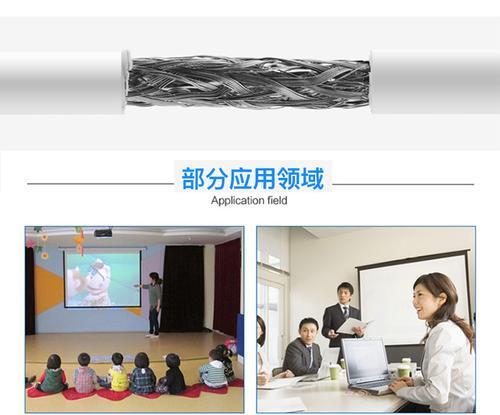 部分应用领域
Application field